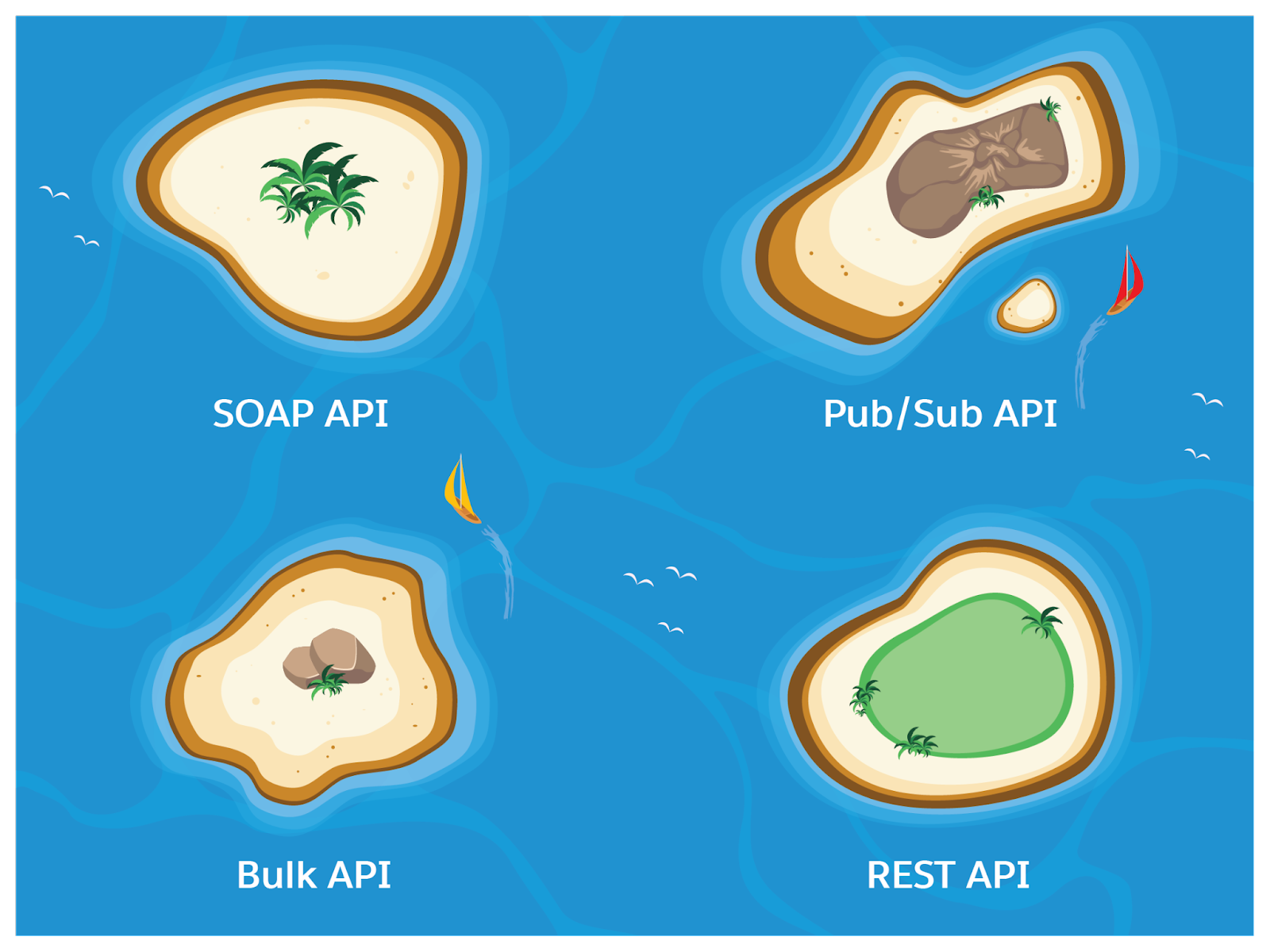 SOAP API

Pub/Sub API

Bulk API

REST API